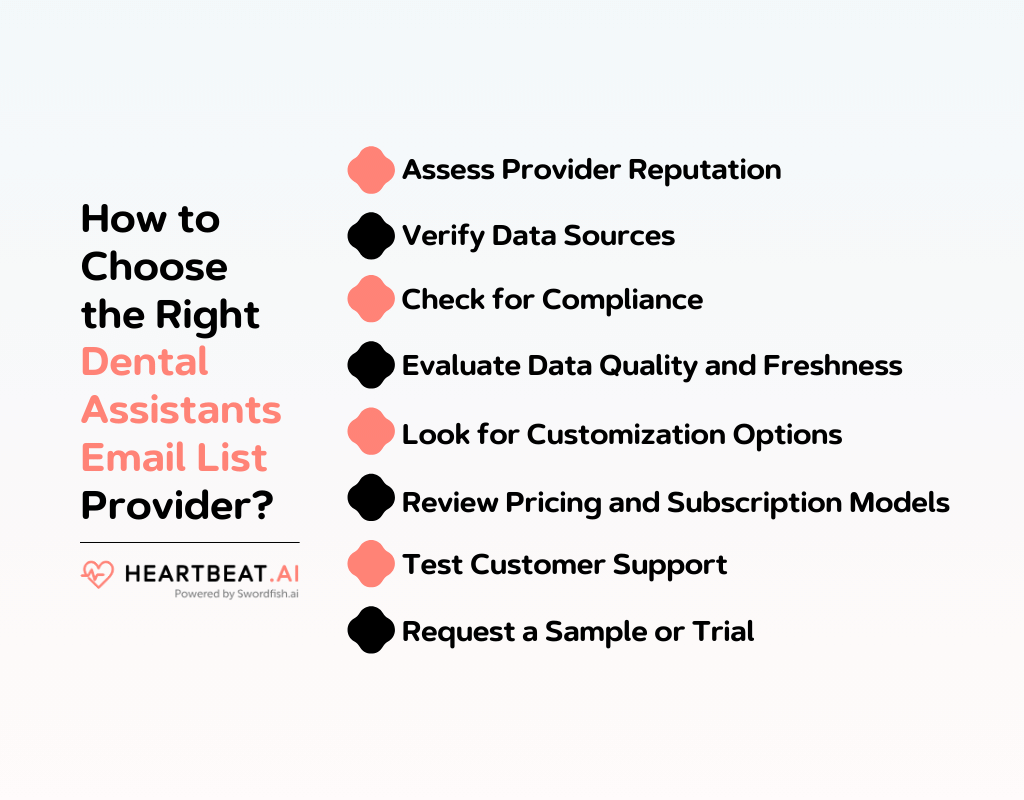 How to Choose the Right Dental Assistants Email List Provider?

HEARTBEAT.AI
Powered by Swordfish.ai

Assess Provider Reputation

Verify Data Sources

Check for Compliance

Evaluate Data Quality and Freshness

Look for Customization Options

Review Pricing and Subscription Models

Test Customer Support

Request a Sample or Trial